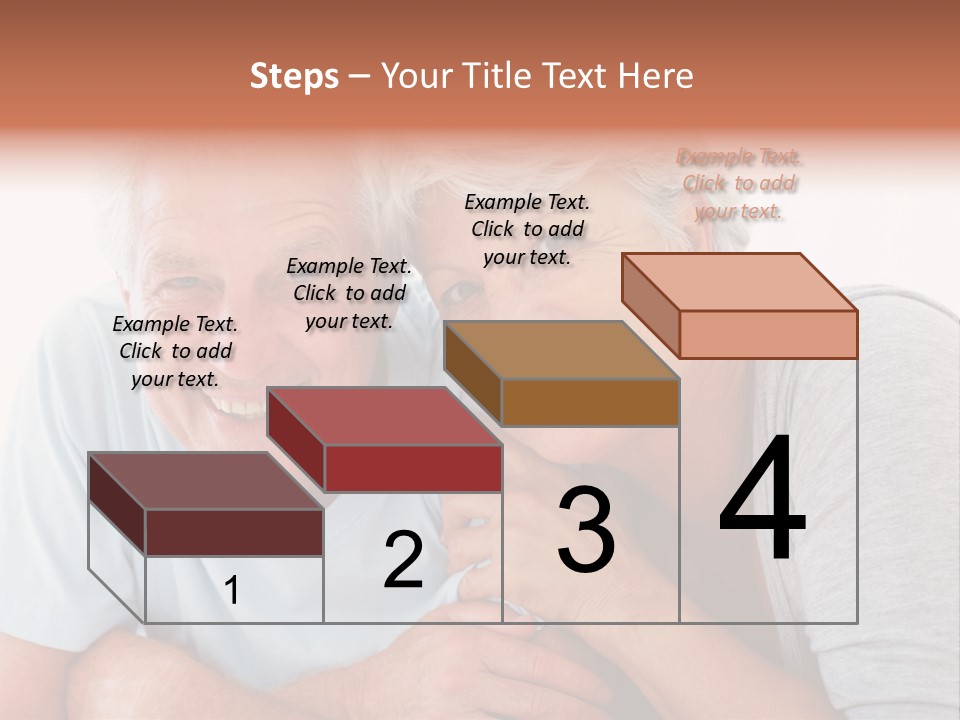 Steps – Your Title Text Here

Example Text. Click to add your text.

Example Text. Click to add your text.

Example Text. Click to add your text.

Example Text. Click to add your text.

1

2

3

4